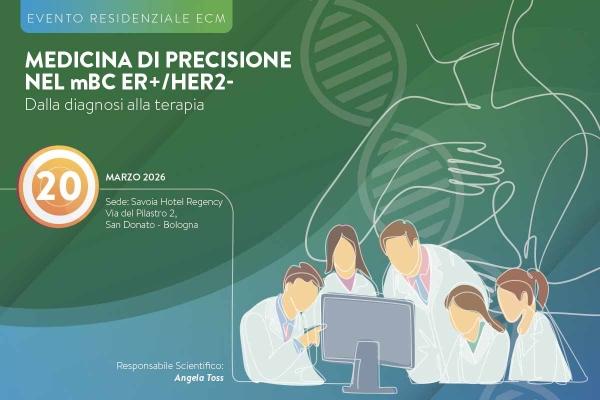 EVENTO RESIDENZIALE ECM

MEDICINA DI PRECISIONE NEL mBC ER+/HER2-

Dalla diagnosi alla terapia

20

MARZO 2026

Sede: Savoia Hotel Regency
Via del Pilastro 2,
San Donato - Bologna

Responsabile Scientifico:
Angela Toss